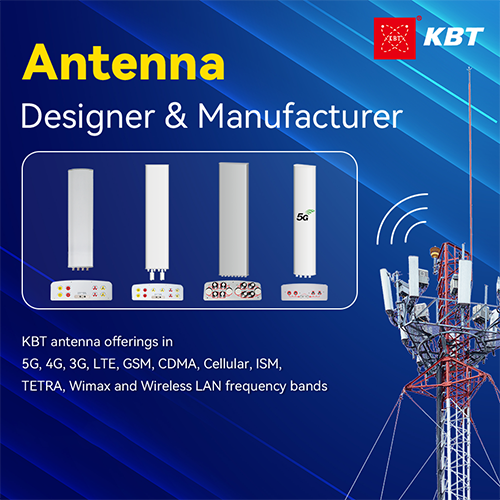 KBT KBT

Antenna

Designer & Manufacturer

5G

KBT antenna offerings in
5G, 4G, 3G, LTE, GSM, CDMA, Cellular, ISM,
TETRA, Wimax and Wireless LAN frequency bands